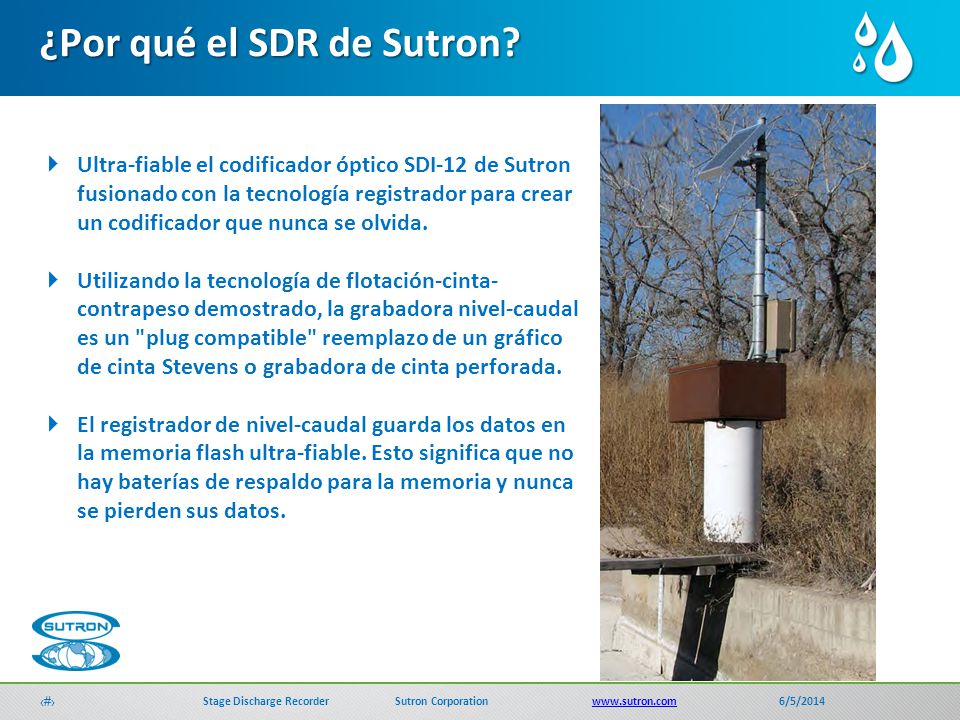 ¿Por qué el SDR de Sutron?

Ultra-fiable el codificador óptico SDI-12 de Sutron fusionado con la tecnología registrador para crear un codificador que nunca se olvida.

Utilizando la tecnología de flotación-cinta-contrapeso demostrado, la grabadora nivel-caudal es un "plug compatible" reemplazo de un gráfico de cinta Stevens o grabadora de cinta perforada.

El registrador de nivel-caudal guarda los datos en la memoria flash ultra-fiable. Esto significa que no hay baterías de respaldo para la memoria y nunca se pierden sus datos.

SUTRON

‹#› Stage Discharge Recorder Sutron Corporation www.sutron.com 6/5/2014